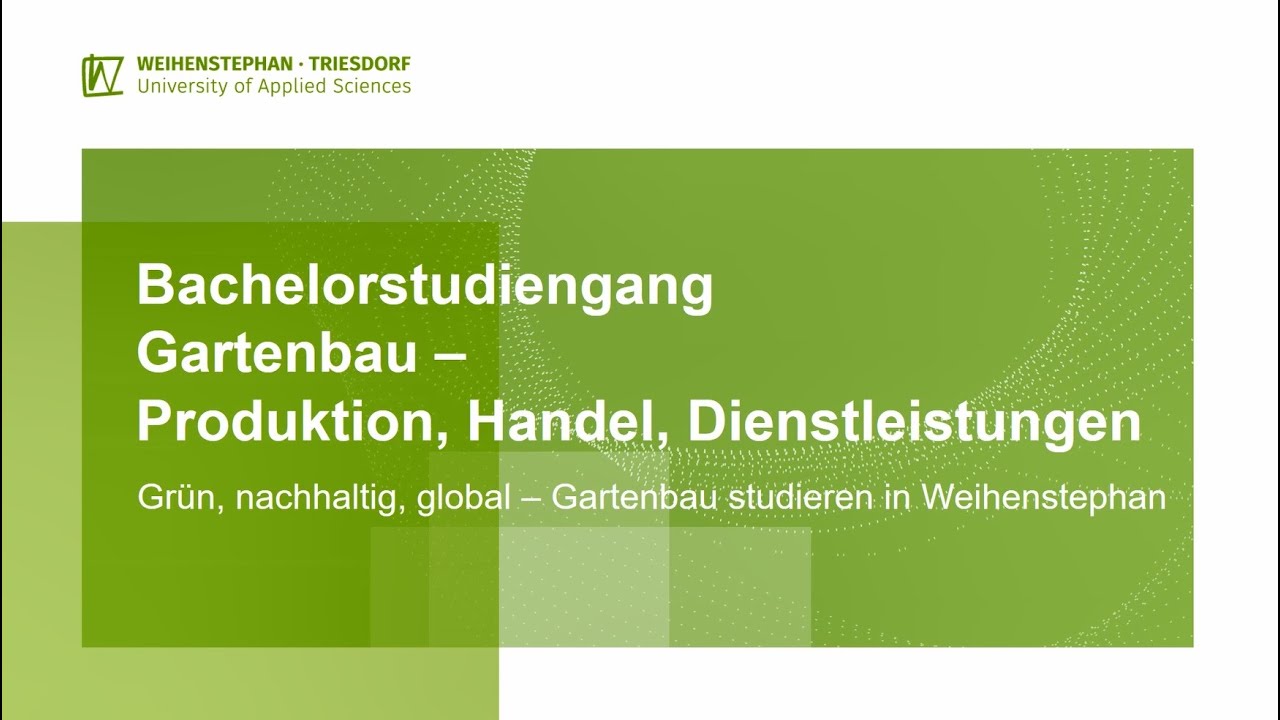 WEIHENSTEPHAN · TRIESDORF
University of Applied Sciences

Bachelorstudiengang
Gartenbau –
Produktion, Handel, Dienstleistungen

Grün, nachhaltig, global – Gartenbau studieren in Weihenstephan